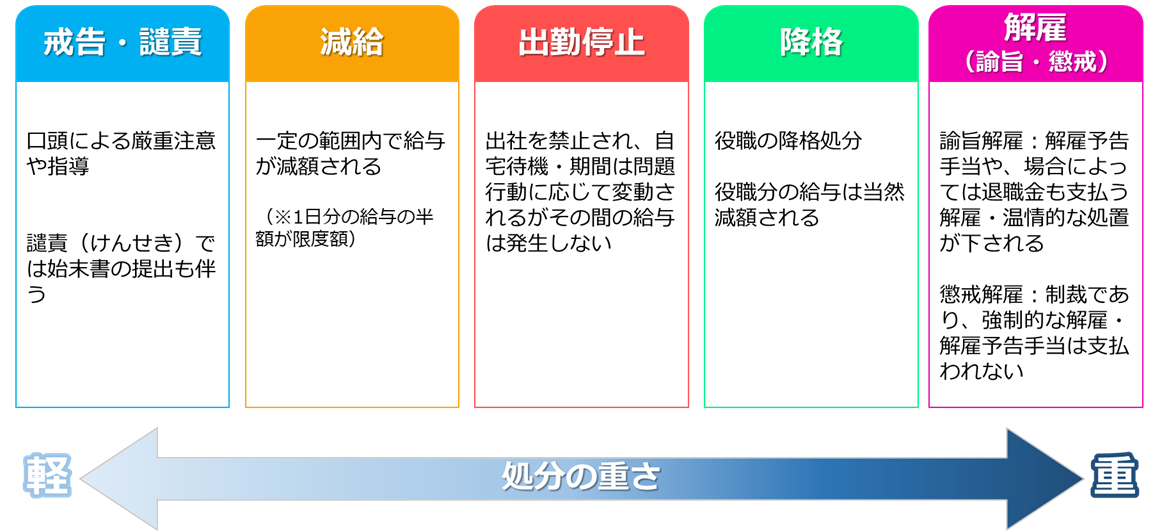 戒告・譴責

口頭による厳重注意や指導

譴責（けんせき）では始末書の提出も伴う

減給

一定の範囲内で給与が減額される

（※1日分の給与の半額が限度額）

出勤停止

出社を禁止され、自宅待機・期間は問題行動に応じて変動されるがその間の給与は発生しない

降格

役職の降格処分

役職分の給与は当然減額される

解雇
（諭旨・懲戒）

諭旨解雇：解雇予告手当や、場合によっては退職金も支払う解雇・温情的な処置が下される

懲戒解雇：制裁であり、強制的な解雇・解雇予告手当は支払われない

軽

処分の重さ

重